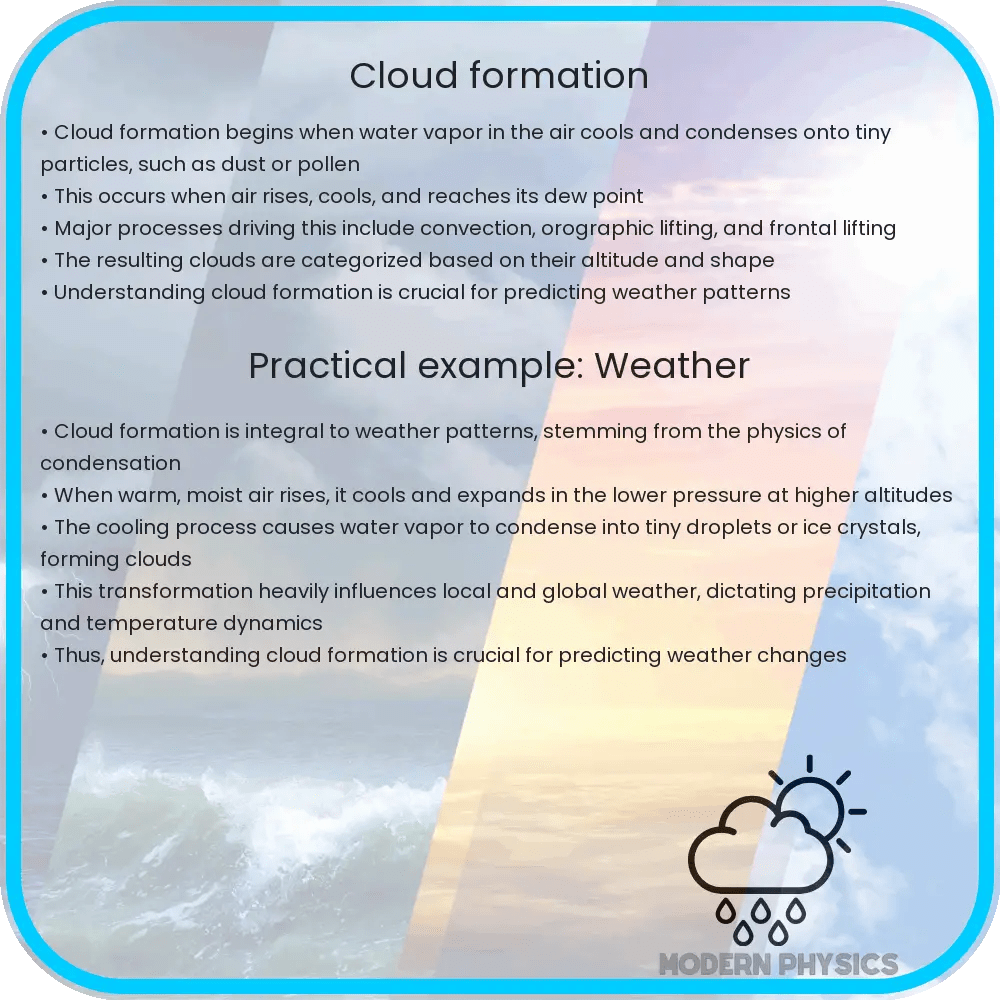 Cloud formation

• Cloud formation begins when water vapor in the air cools and condenses onto tiny particles, such as dust or pollen
• This occurs when air rises, cools, and reaches its dew point
• Major processes driving this include convection, orographic lifting, and frontal lifting
• The resulting clouds are categorized based on their altitude and shape
• Understanding cloud formation is crucial for predicting weather patterns

Practical example: Weather

• Cloud formation is integral to weather patterns, stemming from the physics of condensation
• When warm, moist air rises, it cools and expands in the lower pressure at higher altitudes
• The cooling process causes water vapor to condense into tiny droplets or ice crystals, forming clouds
• This transformation heavily influences local and global weather, dictating precipitation and temperature dynamics
• Thus, understanding cloud formation is crucial for predicting weather changes

MODERN PHYSICS